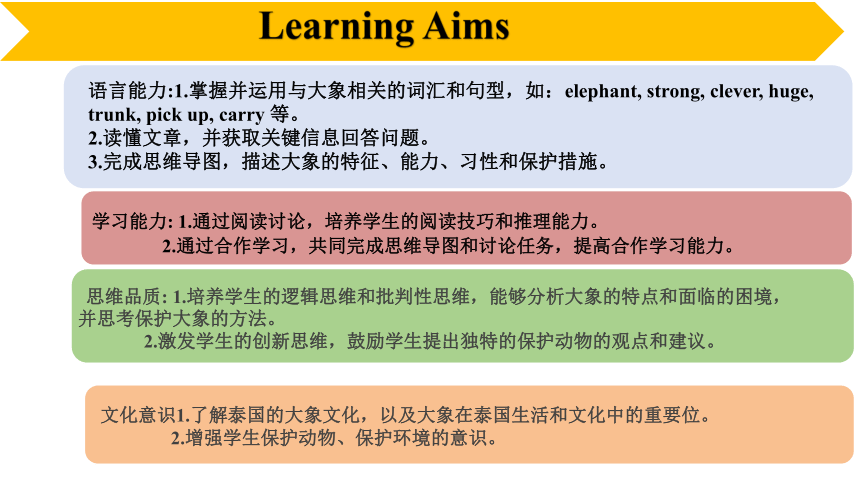 Learning Aims

语言能力:1.掌握并运用与大象相关的词汇和句型，如：elephant, strong, clever, huge, trunk, pick up, carry 等。
2.读懂文章，并获取关键信息回答问题。
3.完成思维导图，描述大象的特征、能力、习性和保护措施。

学习能力: 1.通过阅读讨论，培养学生的阅读技巧和推理能力。
2.通过合作学习，共同完成思维导图和讨论任务，提高合作学习能力。

思维品质: 1.培养学生的逻辑思维和批判性思维，能够分析大象的特点和面临的困境，并思考保护大象的方法。
2.激发学生的创新思维，鼓励学生提出独特的保护动物的观点和建议。

文化意识1.了解泰国的大象文化，以及大象在泰国生活和文化中的重要位。
2.增强学生保护动物、保护环境的意识。